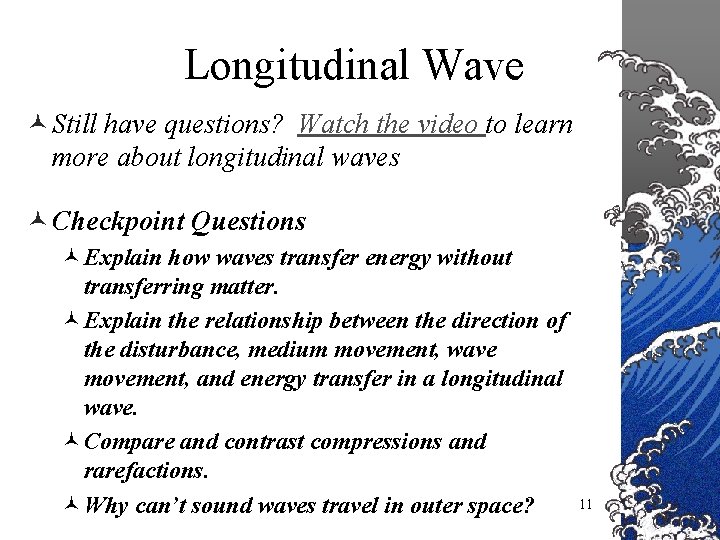 Longitudinal Wave

Still have questions? Watch the video to learn more about longitudinal waves

Checkpoint Questions

Explain how waves transfer energy without transferring matter.

Explain the relationship between the direction of the disturbance, medium movement, wave movement, and energy transfer in a longitudinal wave.

Compare and contrast compressions and rarefactions.

Why can't sound waves travel in outer space?

11